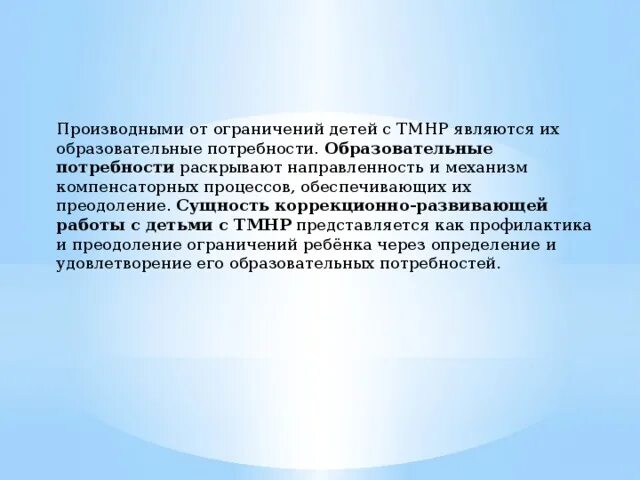 Производными от ограничений детей с ТМНР являются их образовательные потребности. Образовательные потребности раскрывают направленность и механизм компенсаторных процессов, обеспечивающих их преодоление. Сущность коррекционно-развивающей работы с детьми с ТМНР представляется как профилактика и преодоление ограничений ребёнка через определение и удовлетворение его образовательных потребностей.